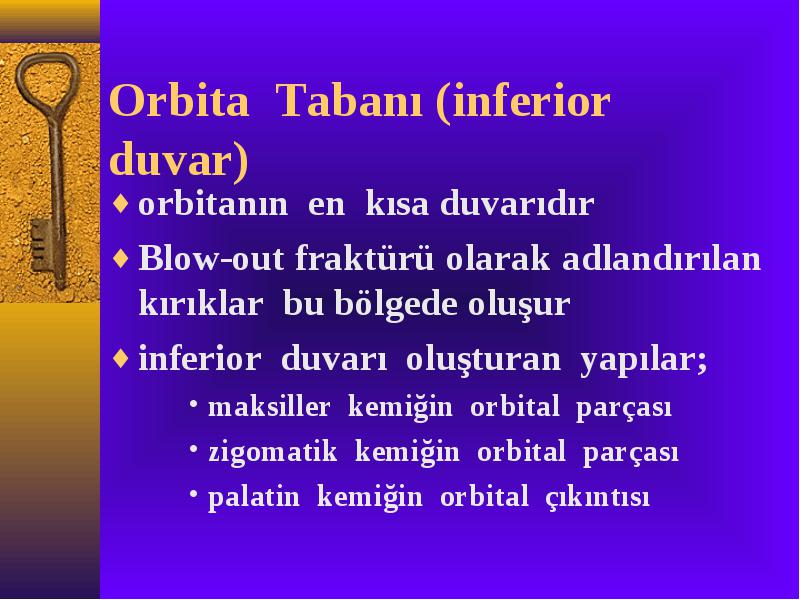 Orbita Tabanı (inferior duvar)

♦ orbitanın en kısa duvarıdır

♦ Blow-out fraktürü olarak adlandırılan kırıklar bu bölgede oluşur

♦ inferior duvarı oluşturan yapılar;

• maksiller kemiğin orbital parçası

• zigomatik kemiğin orbital parçası

• palatin kemiğin orbital çıkıntısı